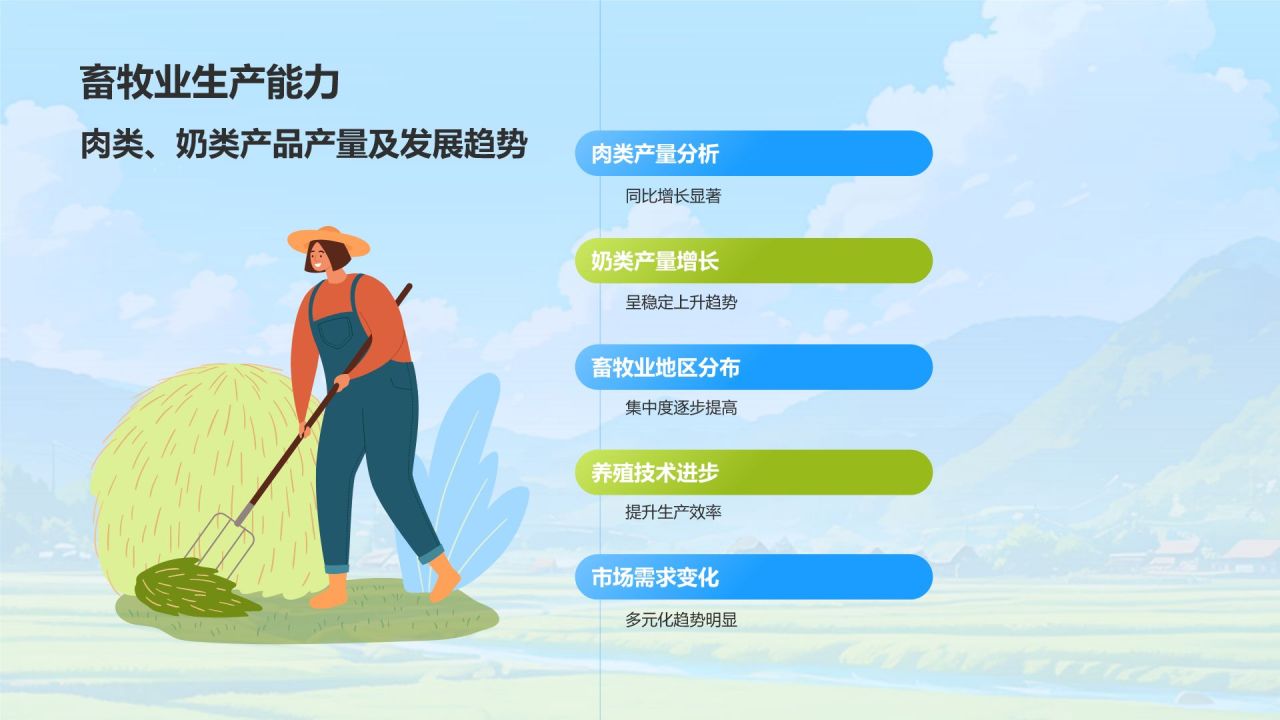 畜牧业生产能力

肉类、奶类产品产量及发展趋势

肉类产量分析

同比增长显著

奶类产量增长

呈稳定上升趋势

畜牧业地区分布

集中度逐步提高

养殖技术进步

提升生产效率

市场需求变化

多元化趋势明显